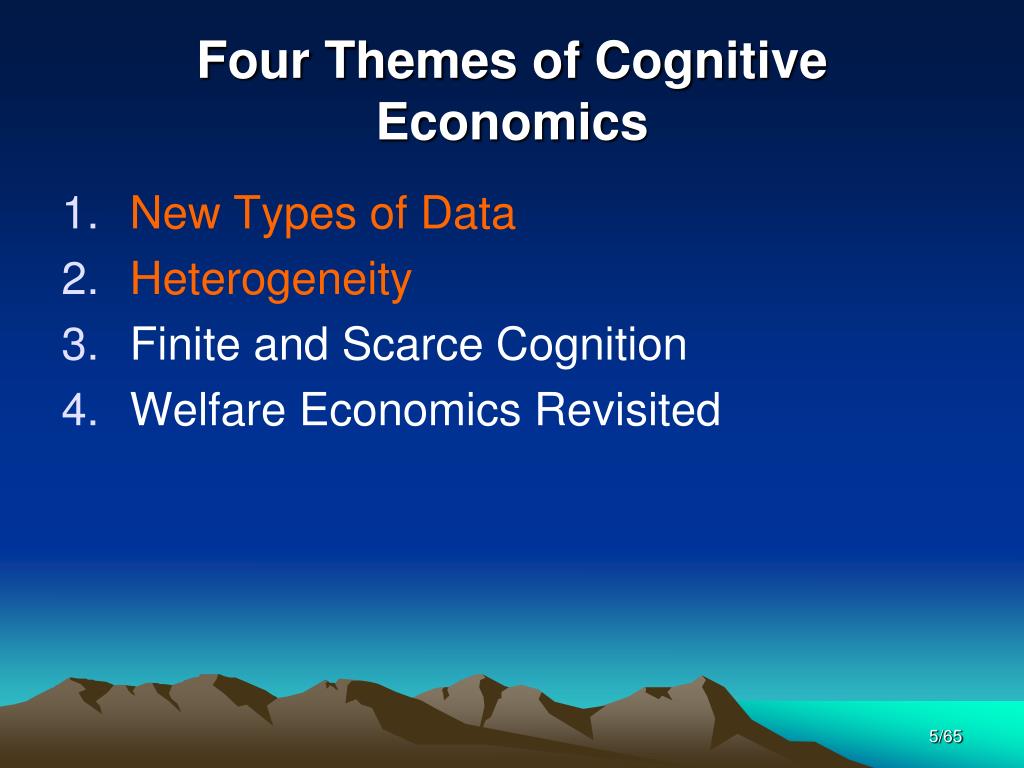 Four Themes of Cognitive Economics

1. New Types of Data
2. Heterogeneity
3. Finite and Scarce Cognition
4. Welfare Economics Revisited

5/65